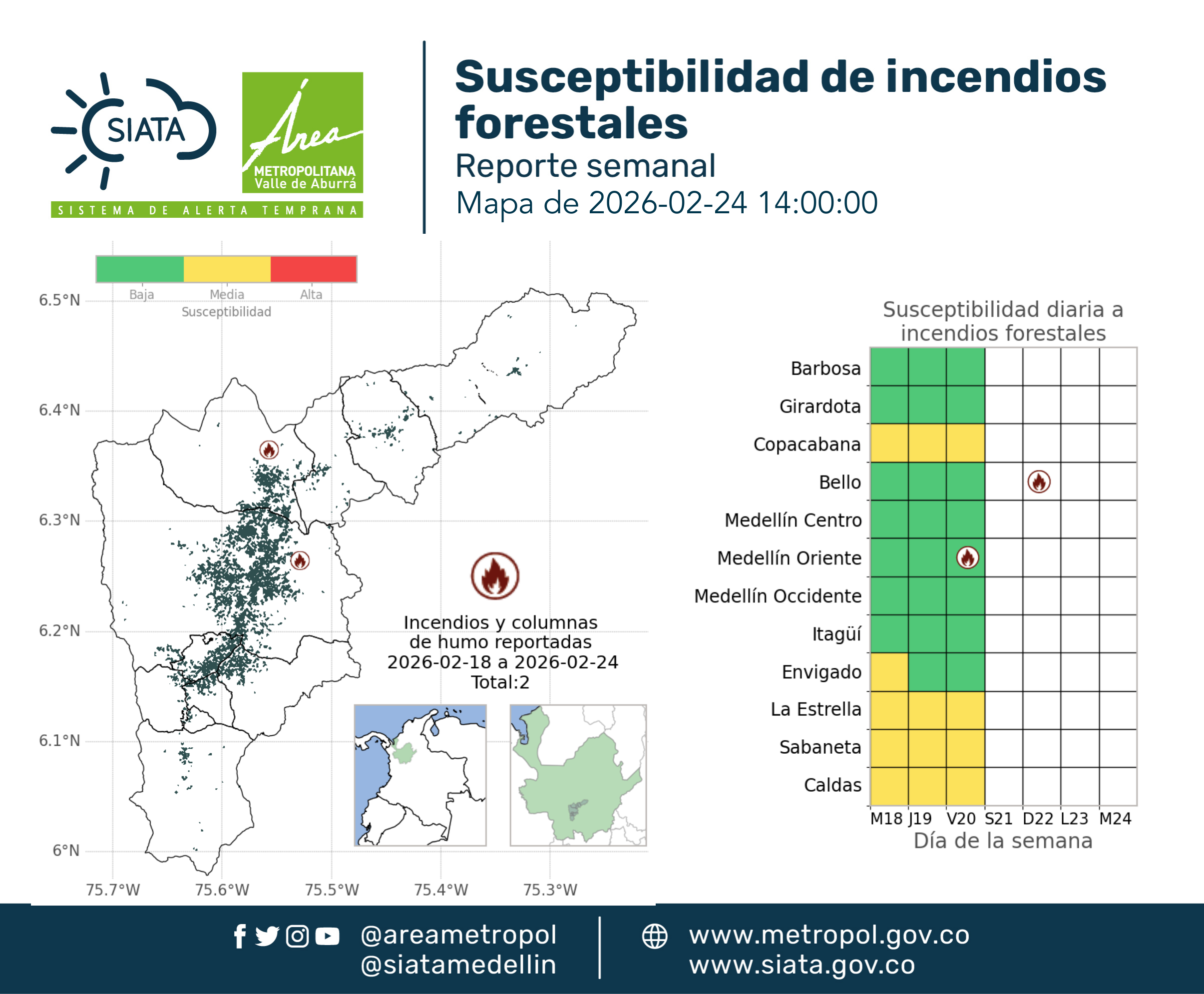 SIATA
Área METROPOLITANA Valle de Aburrá
SISTEMA DE ALERTA TEMPRANA

Susceptibilidad de incendios forestales
Reporte semanal
Mapa de 2026-02-24 14:00:00

Baja Media Alta
Susceptibilidad

6.5°N
6.4°N
6.3°N
6.2°N
6.1°N
6°N
75.7°W 75.6°W 75.5°W 75.4°W 75.3°W

Incendios y columnas de humo reportadas 2026-02-18 a 2026-02-24 Total:2

Susceptibilidad diaria a incendios forestales

Barbosa
Girardota
Copacabana
Bello
Medellín Centro
Medellín Oriente
Medellín Occidente
Itagüí
Envigado
La Estrella
Sabaneta
Caldas

M18 J19 V20 S21 D22 L23 M24
Día de la semana

@areametropol
@siatamedellin
www.metropol.gov.co
www.siata.gov.co